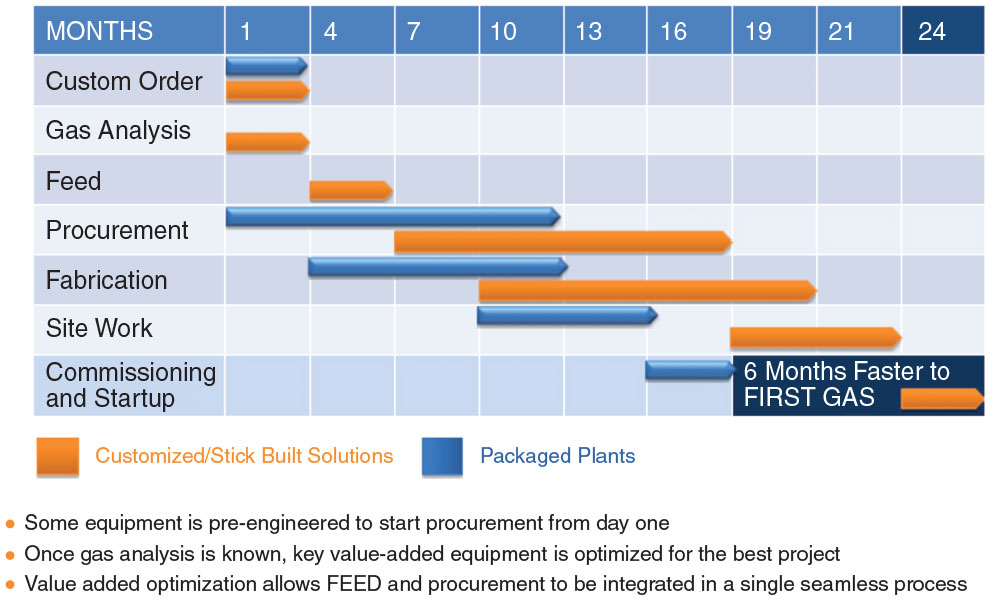 | MONTHS | 1 | 4 | 7 | 10 | 13 | 16 | 19 | 21 | 24 |
|---|---|---|---|---|---|---|---|---|---|
| Custom Order | | | | | | | | | |
| Gas Analysis | | | | | | | | | |
| Feed | | | | | | | | | |
| Procurement | | | | | | | | | |
| Fabrication | | | | | | | | | |
| Site Work | | | | | | | | | |
| Commissioning and Startup | | | | | | | 6 Months Faster to FIRST GAS | | |

Customized/Stick Built Solutions

Packaged Plants

• Some equipment is pre-engineered to start procurement from day one
• Once gas analysis is known, key value-added equipment is optimized for the best project
• Value added optimization allows FEED and procurement to be integrated in a single seamless process